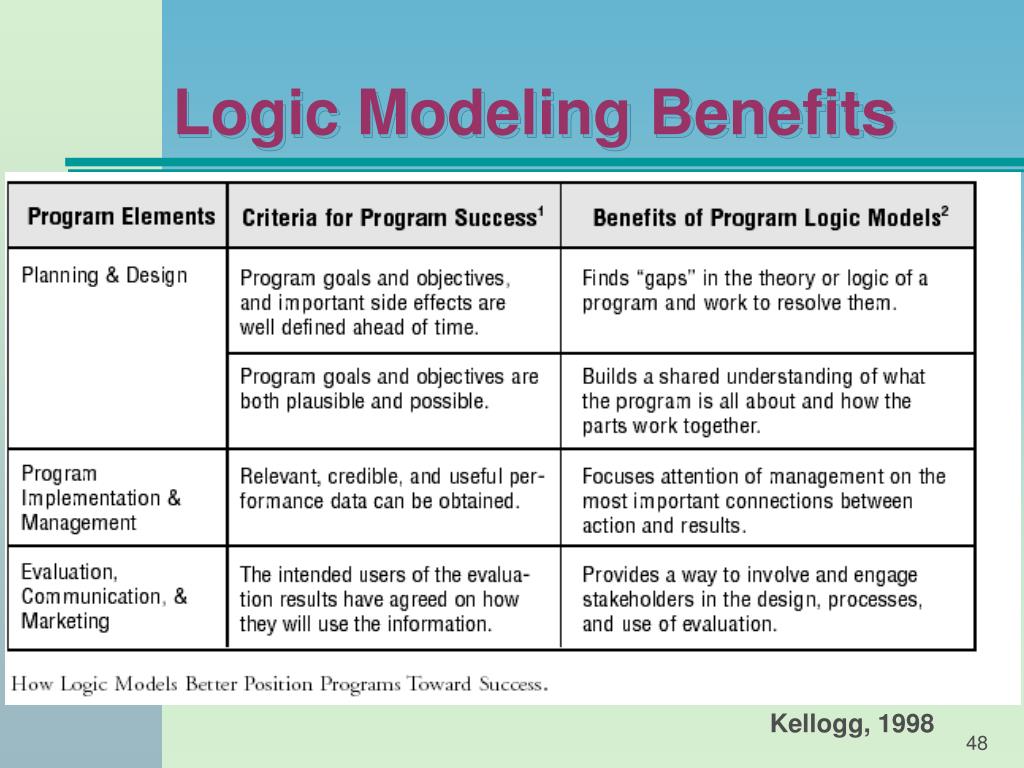 Logic Modeling Benefits

| Program Elements | Criteria for Program Success$^1$ | Benefits of Program Logic Models$^2$ |
|---|---|---|
| Planning & Design | Program goals and objectives, and important side effects are well defined ahead of time. | Finds "gaps" in the theory or logic of a program and work to resolve them. |
| | Program goals and objectives are both plausible and possible. | Builds a shared understanding of what the program is all about and how the parts work together. |
| Program Implementation & Management | Relevant, credible, and useful performance data can be obtained. | Focuses attention of management on the most important connections between action and results. |
| Evaluation, Communication, & Marketing | The intended users of the evaluation results have agreed on how they will use the information. | Provides a way to involve and engage stakeholders in the design, processes, and use of evaluation. |

How Logic Models Better Position Programs Toward Success.

Kellogg, 1998

48